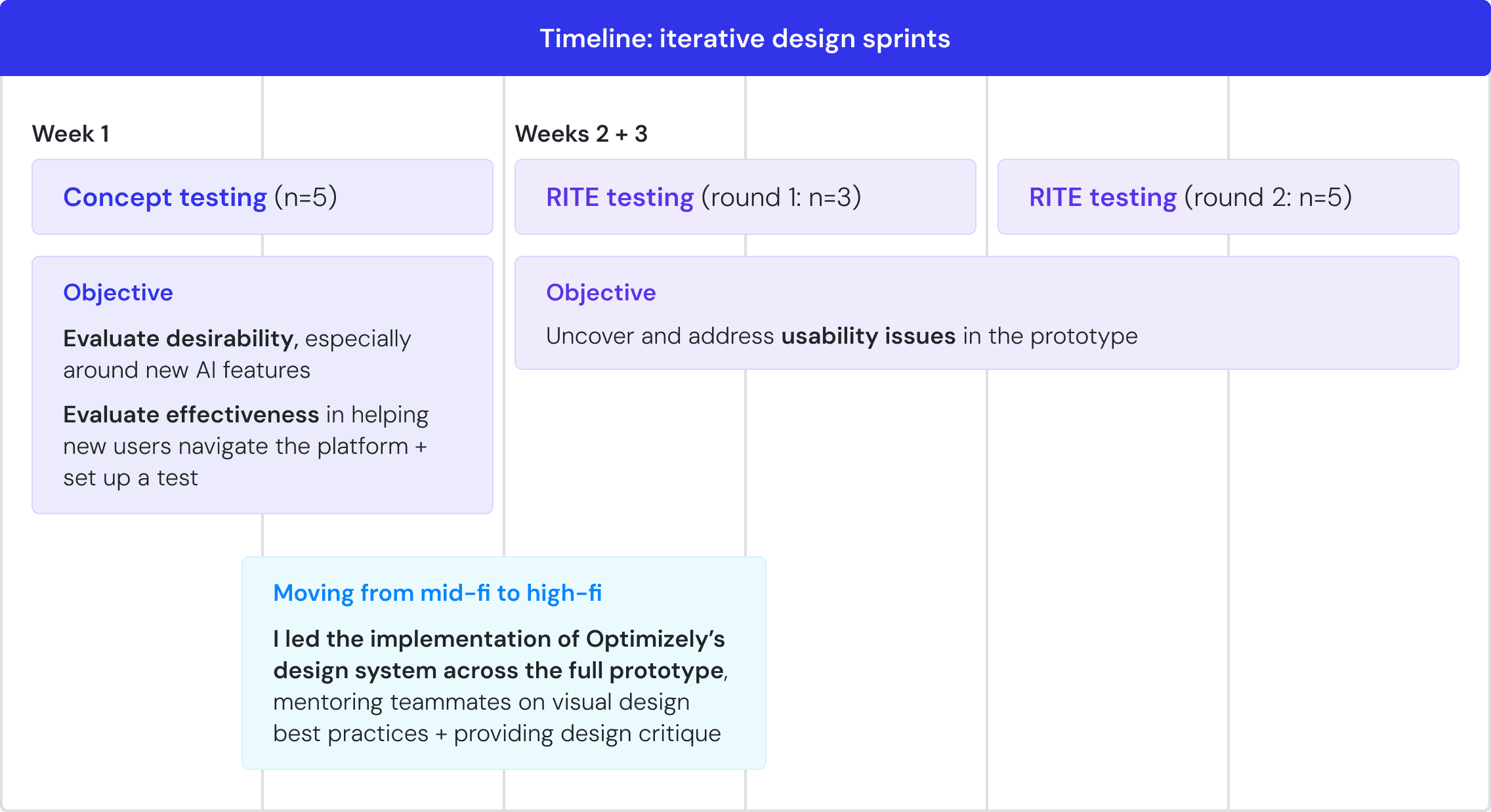 Timeline: iterative design sprints

Week 1

Concept testing (n=5)

Objective

Evaluate desirability, especially around new AI features

Evaluate effectiveness in helping new users navigate the platform + set up a test

Weeks 2 + 3

RITE testing (round 1: n=3)

RITE testing (round 2: n=5)

Objective

Uncover and address usability issues in the prototype

Moving from mid-fi to high-fi

I led the implementation of Optimizely's design system across the full prototype, mentoring teammates on visual design best practices + providing design critique